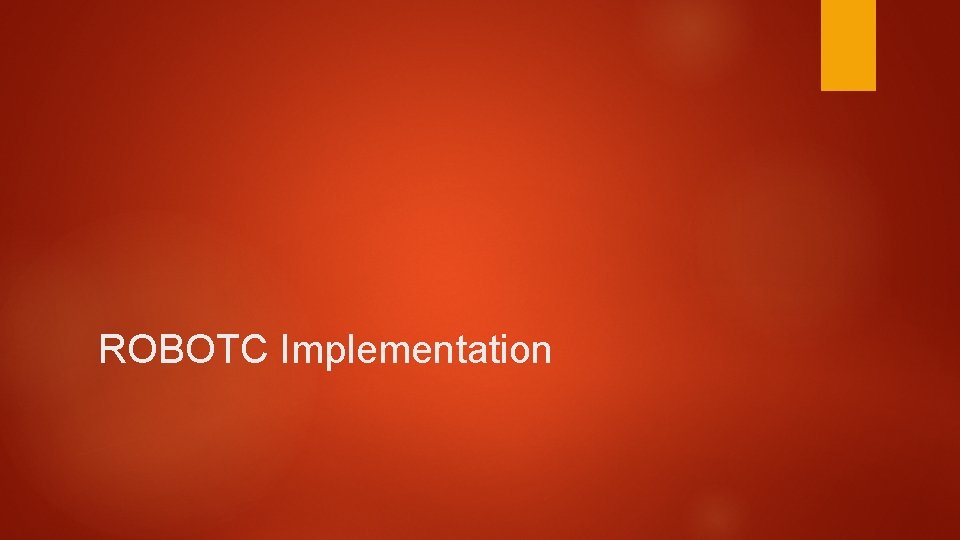 ROBOTC Implementation